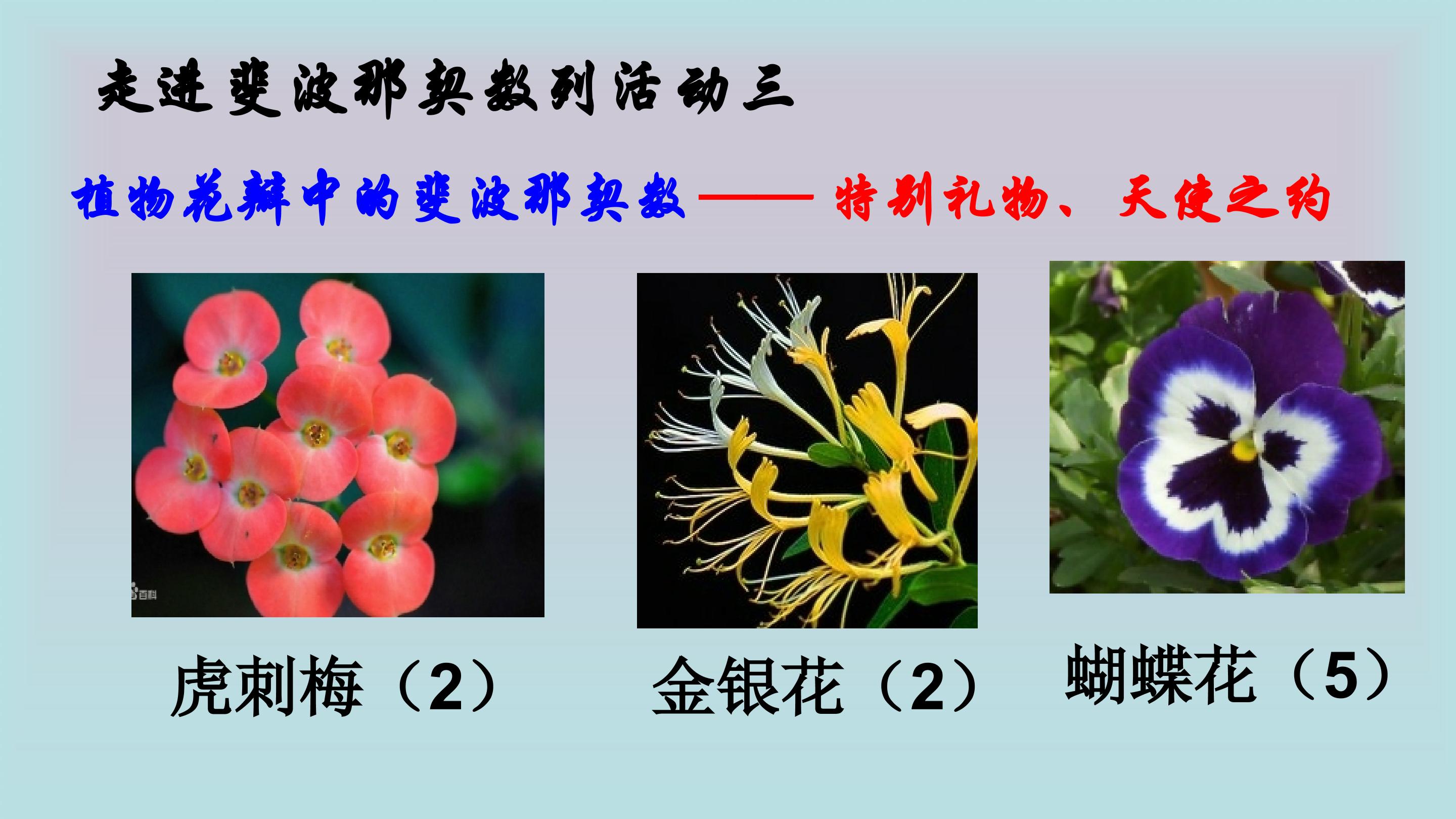 走进斐波那契数列活动三

植物花瓣中的斐波那契数——特别礼物、天使之约

虎刺梅（2）

金银花（2）

蝴蝶花（5）